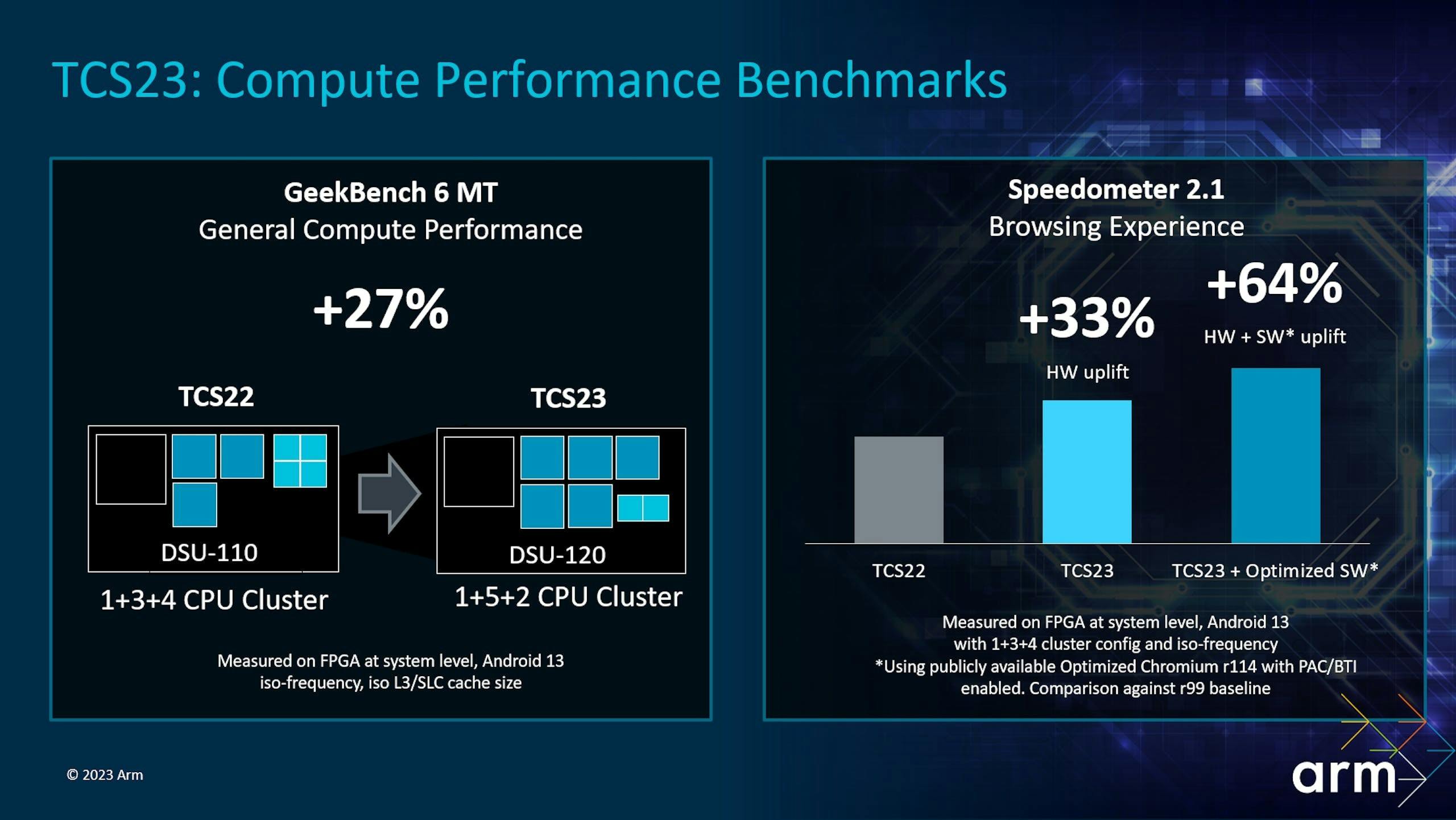 TCS23: Compute Performance Benchmarks

GeekBench 6 MT
General Compute Performance

+27%

TCS22

DSU-110

1+3+4 CPU Cluster

TCS23

DSU-120

1+5+2 CPU Cluster

Measured on FPGA at system level, Android 13
iso-frequency, iso L3/SLC cache size

Speedometer 2.1
Browsing Experience

+33%
HW uplift

+64%
HW + SW* uplift

TCS22
TCS23
TCS23 + Optimized SW*

Measured on FPGA at system level, Android 13
with 1+3+4 cluster config and iso-frequency
*Using publicly available Optimized Chromium r114 with PAC/BTI enabled. Comparison against r99 baseline

© 2023 Arm

arm